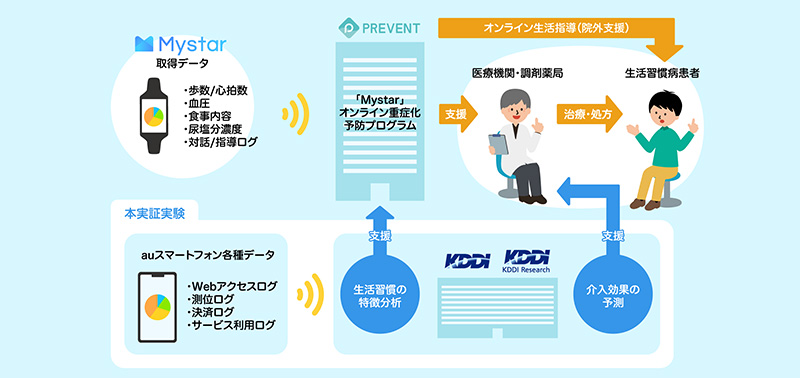 Mystar
取得データ
・歩数/心拍数
・血圧
・食事内容
・尿塩分濃度
・対話/指導ログ

PREVENT
「Mystar」オンライン重症化予防プログラム

オンライン生活指導(院外支援)

支援

医療機関・調剤薬局

治療・処方

生活習慣病患者

本実証実験

auスマートフォン各種データ
・Webアクセスログ
・測位ログ
・決済ログ
・サービス利用ログ

支援
生活習慣の特徴分析

KDDI
KDDI
KDDI Research

支援
介入効果の予測